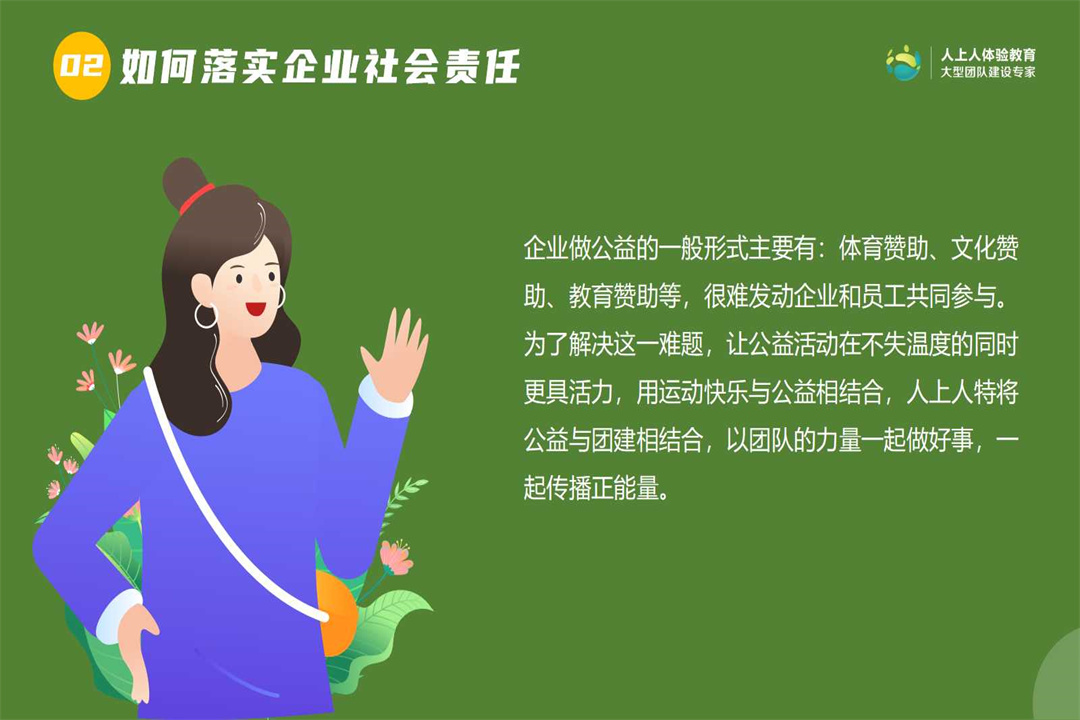 02 如何落实企业社会责任

人上人体验教育
大型团队建设专家

企业做公益的一般形式主要有：体育赞助、文化赞助、教育赞助等，很难发动企业和员工共同参与。为了解决这一难题，让公益活动在不失温度的同时更具活力，用运动快乐与公益相结合，人上人特将公益与团建相结合，以团队的力量一起做好事，一起传播正能量。